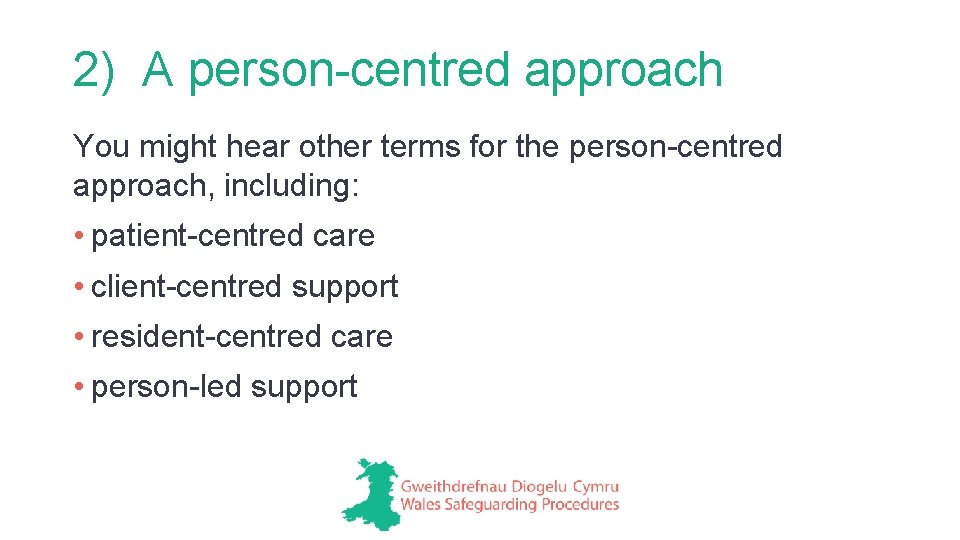 2) A person-centred approach

You might hear other terms for the person-centred approach, including:

• patient-centred care
• client-centred support
• resident-centred care
• person-led support

Gweithdrefnau Diogelu Cymru
Wales Safeguarding Procedures